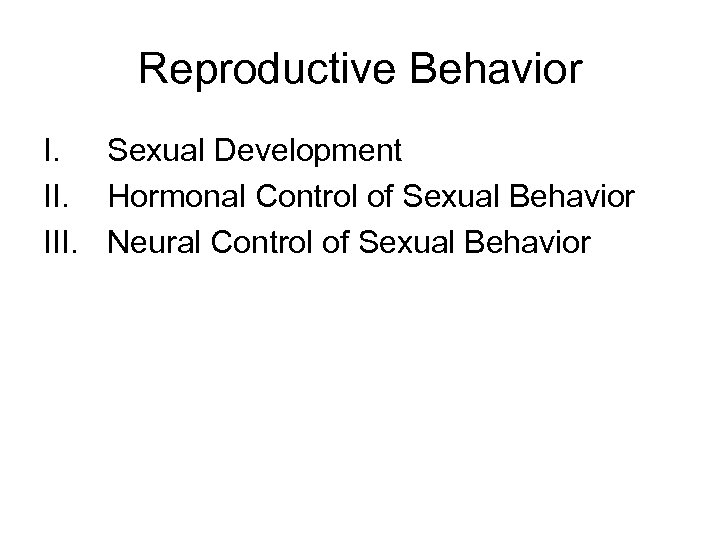 Reproductive Behavior

I. Sexual Development
II. Hormonal Control of Sexual Behavior
III. Neural Control of Sexual Behavior